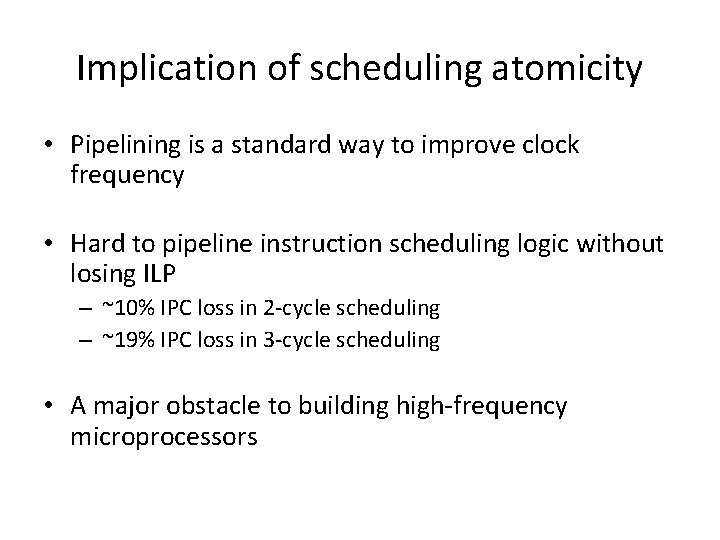 Implication of scheduling atomicity

• Pipelining is a standard way to improve clock frequency

• Hard to pipeline instruction scheduling logic without losing ILP
– ~10% IPC loss in 2-cycle scheduling
– ~19% IPC loss in 3-cycle scheduling

• A major obstacle to building high-frequency microprocessors